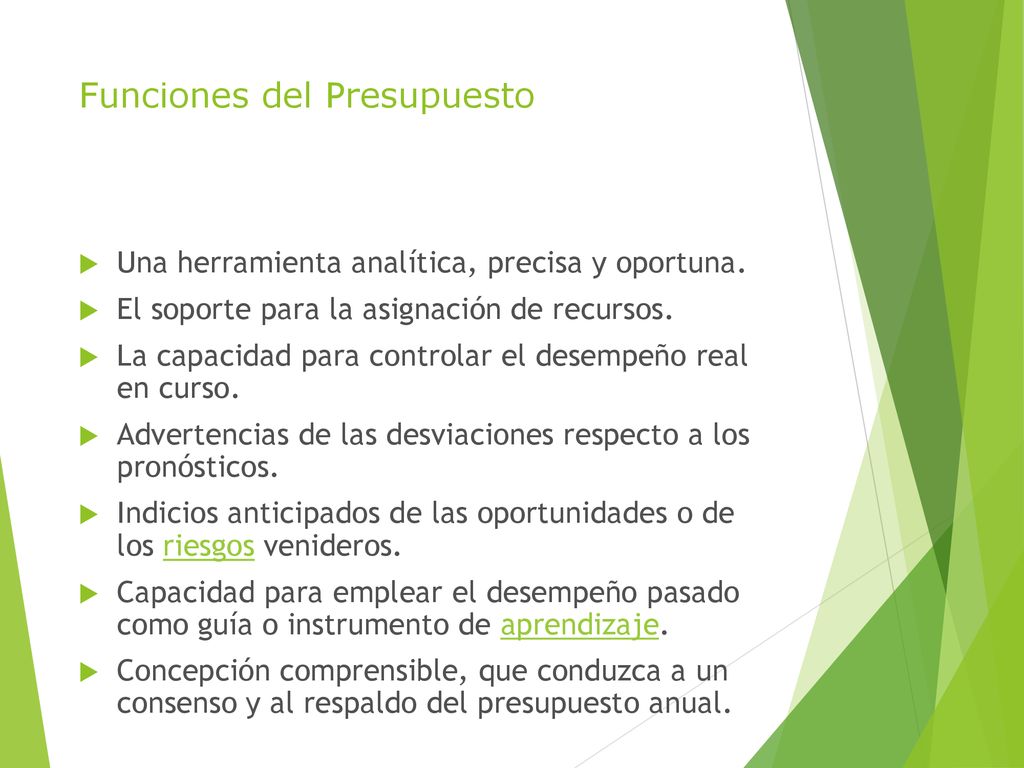 Funciones del Presupuesto

Una herramienta analítica, precisa y oportuna.

El soporte para la asignación de recursos.

La capacidad para controlar el desempeño real en curso.

Advertencias de las desviaciones respecto a los pronósticos.

Indicios anticipados de las oportunidades o de los riesgos venideros.

Capacidad para emplear el desempeño pasado como guía o instrumento de aprendizaje.

Concepción comprensible, que conduzca a un consenso y al respaldo del presupuesto anual.